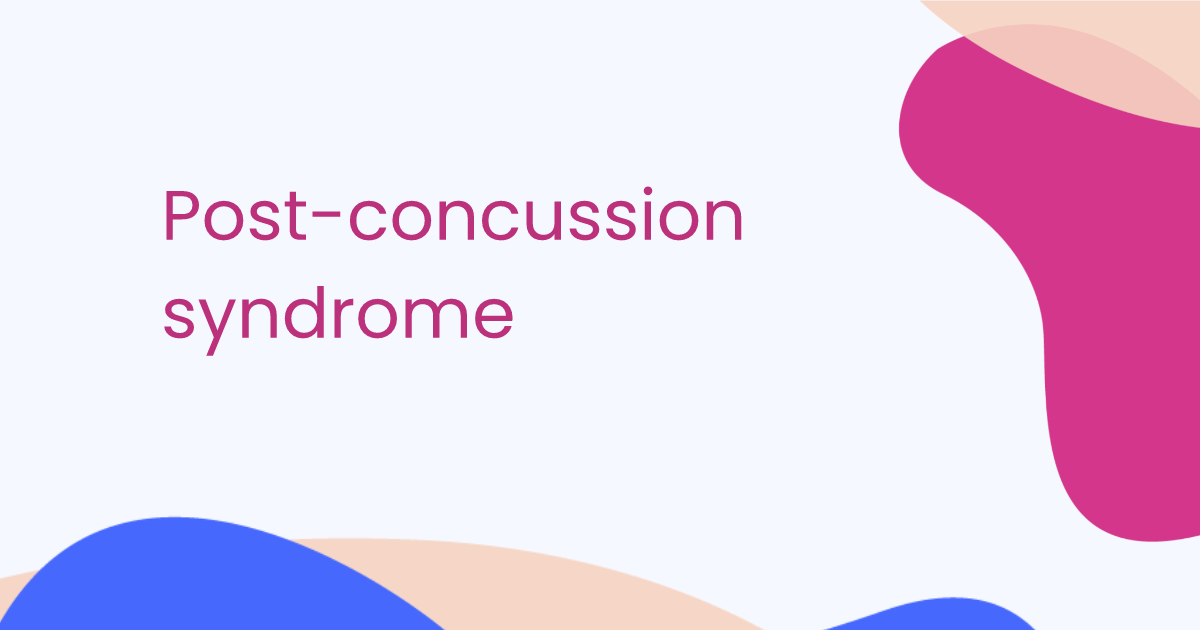 Post-concussion syndrome